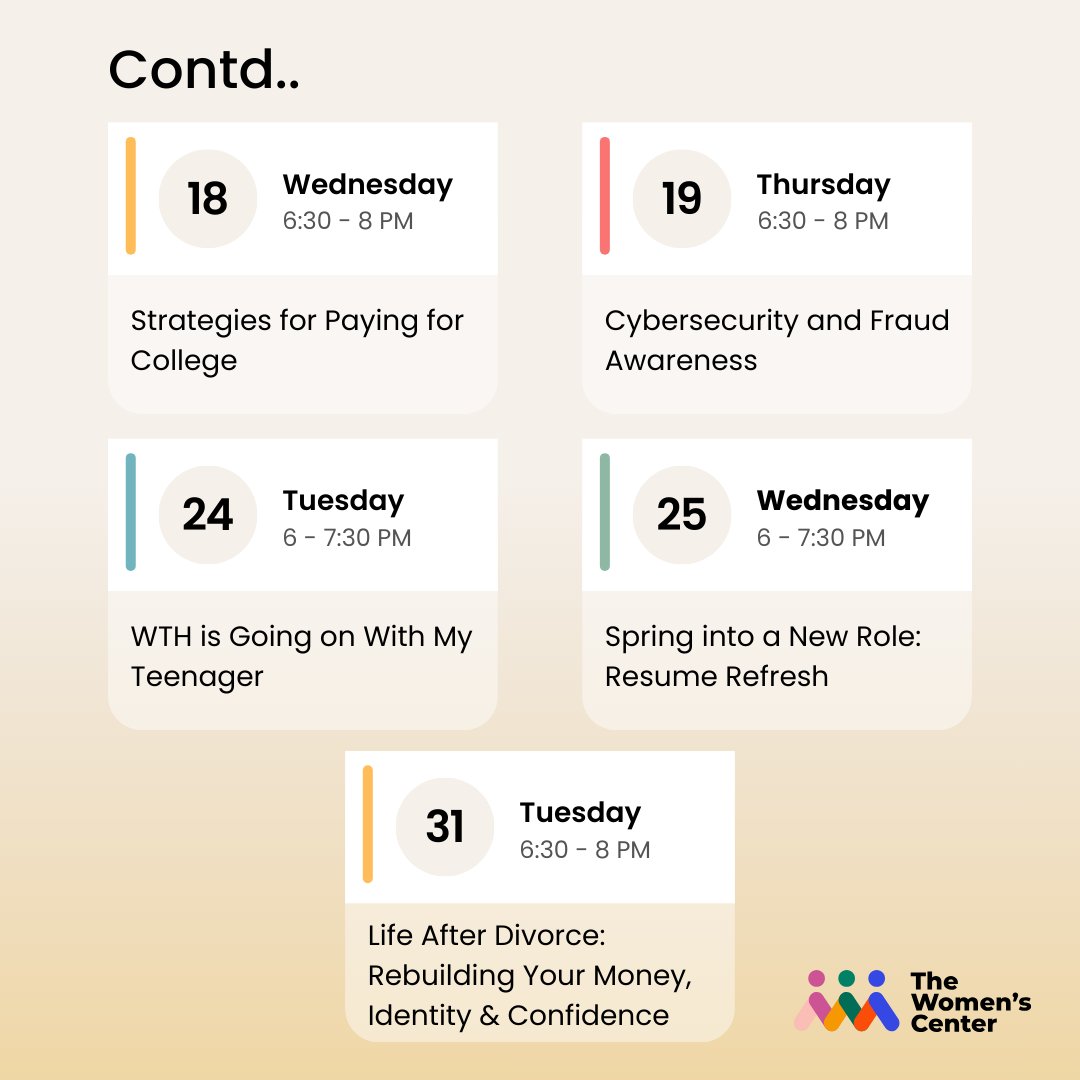 Contd..

18
Wednesday
6:30 - 8 PM

Strategies for Paying for College

19
Thursday
6:30 - 8 PM

Cybersecurity and Fraud Awareness

24
Tuesday
6 - 7:30 PM

WTH is Going on With My Teenager

25
Wednesday
6 - 7:30 PM

Spring into a New Role: Resume Refresh

31
Tuesday
6:30 - 8 PM

Life After Divorce: Rebuilding Your Money, Identity & Confidence

The Women's Center